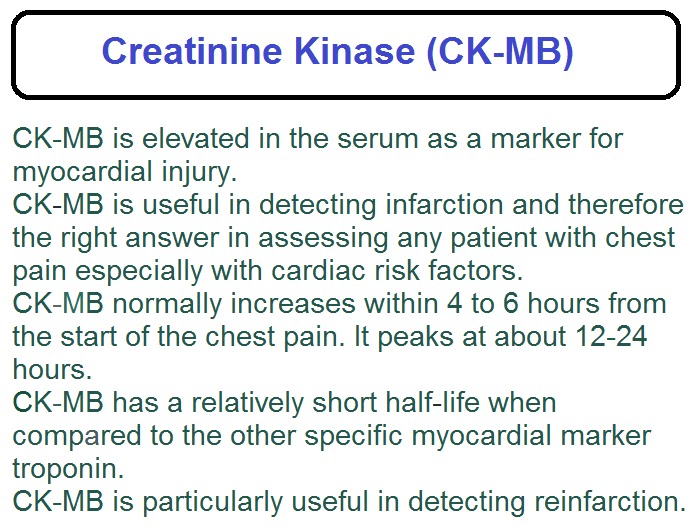 Creatinine Kinase (CK-MB)

CK-MB is elevated in the serum as a marker for myocardial injury.
CK-MB is useful in detecting infarction and therefore the right answer in assessing any patient with chest pain especially with cardiac risk factors.
CK-MB normally increases within 4 to 6 hours from the start of the chest pain. It peaks at about 12-24 hours.
CK-MB has a relatively short half-life when compared to the other specific myocardial marker troponin.
CK-MB is particularly useful in detecting reinfarction.